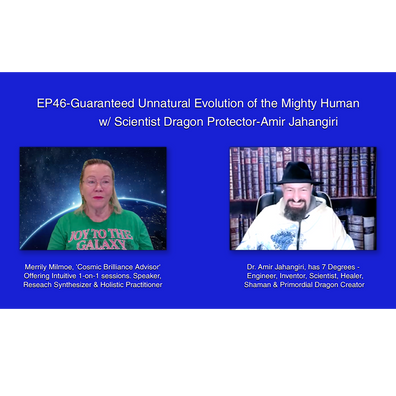 EP46-Guaranteed Unnatural Evolution of the Mighty Human w/ Scientist Dragon Protector-Amir Jahangiri

JOY TO THE GALAXY

Merrily Milmoe, 'Cosmic Brilliance Advisor' Offering Intuitive 1-on-1 sessions. Speaker, Reseach Synthesizer & Holistic Practitioner

Dr. Amir Jahangiri, has 7 Degrees - Engineer, Inventor, Scientist, Healer, Shaman & Primordial Dragon Creator